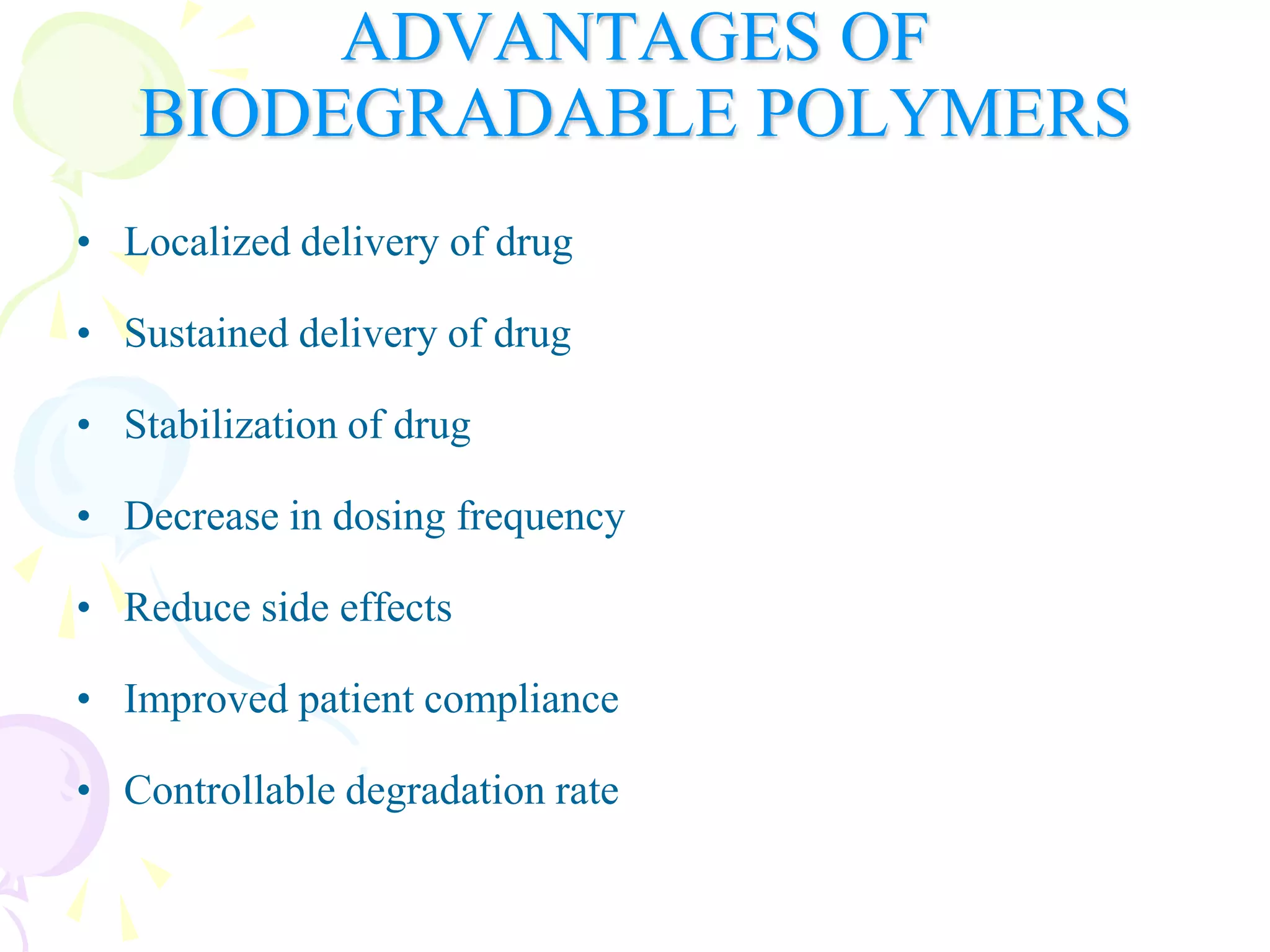 ADVANTAGES OF BIODEGRADABLE POLYMERS

• Localized delivery of drug

• Sustained delivery of drug

• Stabilization of drug

• Decrease in dosing frequency

• Reduce side effects

• Improved patient compliance

• Controllable degradation rate